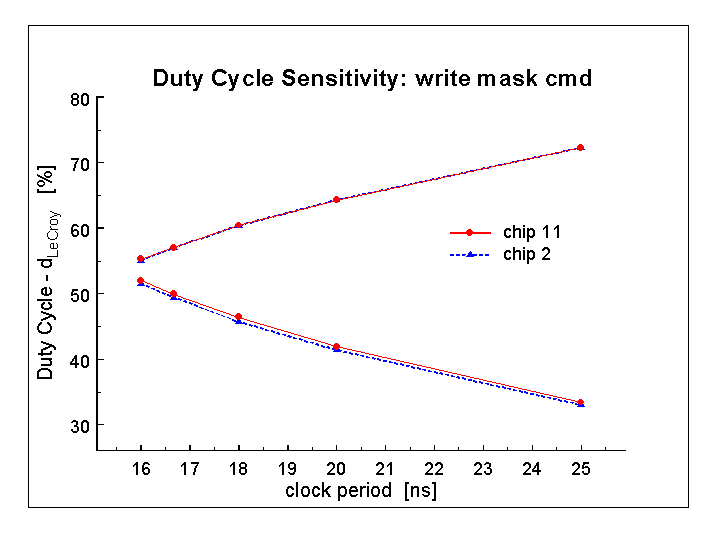 Duty Cycle Sensitivity: write mask cmd

Duty Cycle - $d_{LeCroy}$ [%]

80
70
60
50
40
30

chip 11
chip 2

16 17 18 19 20 21 22 23 24 25
clock period [ns]